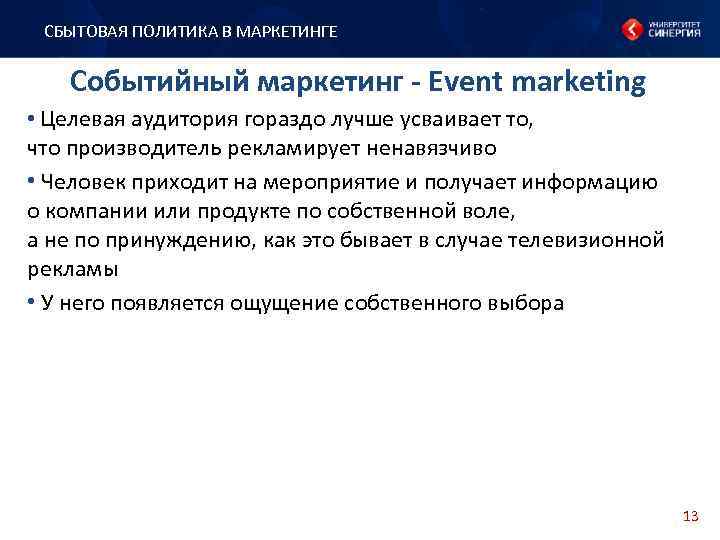 СБЫТОВАЯ ПОЛИТИКА В МАРКЕТИНГЕ

УНИВЕРСИТЕТ СИНЕРГИЯ

Событийный маркетинг - Event marketing

• Целевая аудитория гораздо лучше усваивает то, что производитель рекламирует ненавязчиво

• Человек приходит на мероприятие и получает информацию о компании или продукте по собственной воле, а не по принуждению, как это бывает в случае телевизионной рекламы

• У него появляется ощущение собственного выбора

13